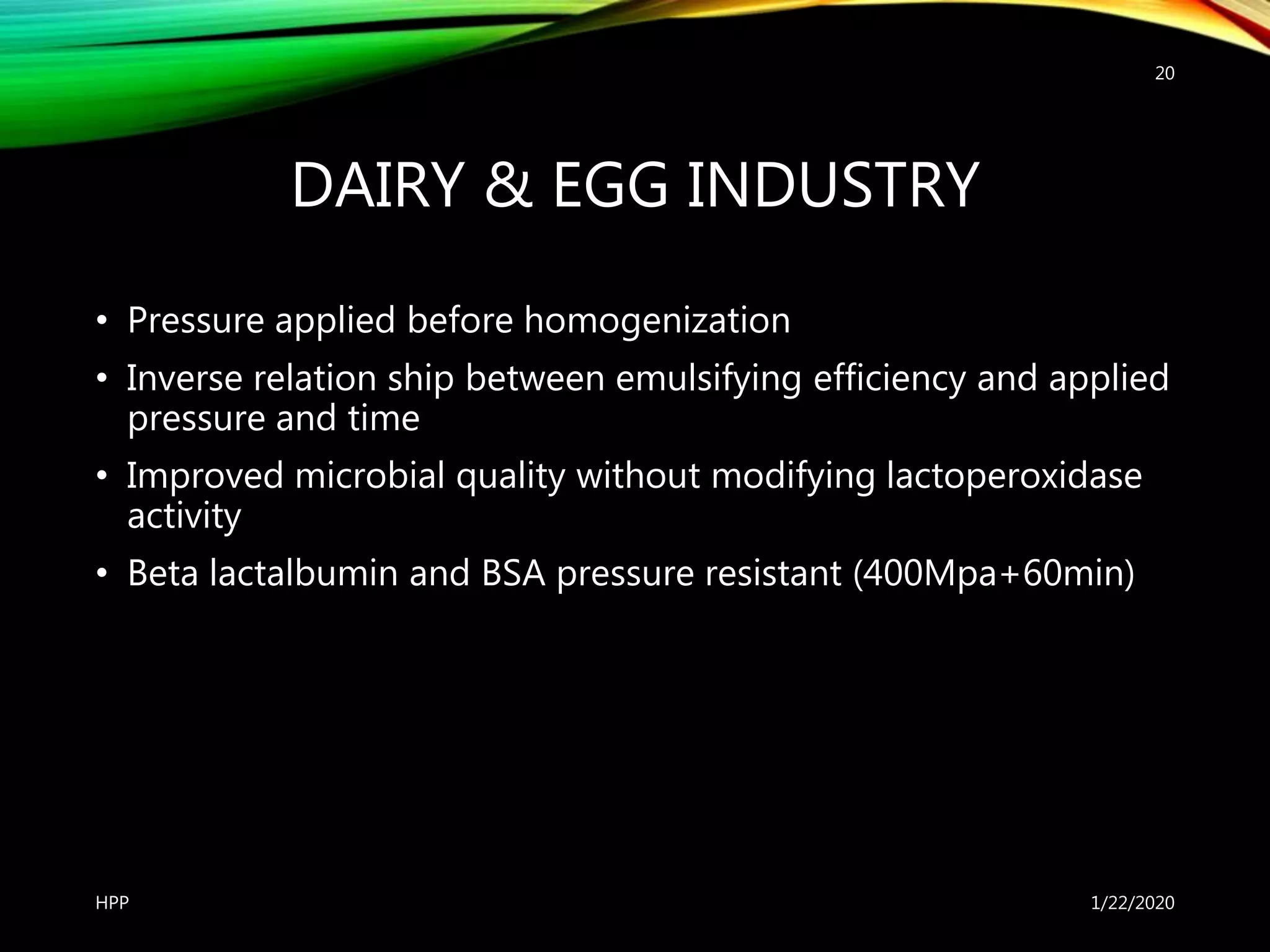 20

DAIRY & EGG INDUSTRY

• Pressure applied before homogenization
• Inverse relation ship between emulsifying efficiency and applied pressure and time
• Improved microbial quality without modifying lactoperoxidase activity
• Beta lactalbumin and BSA pressure resistant (400Mpa+60min)

HPP

1/22/2020